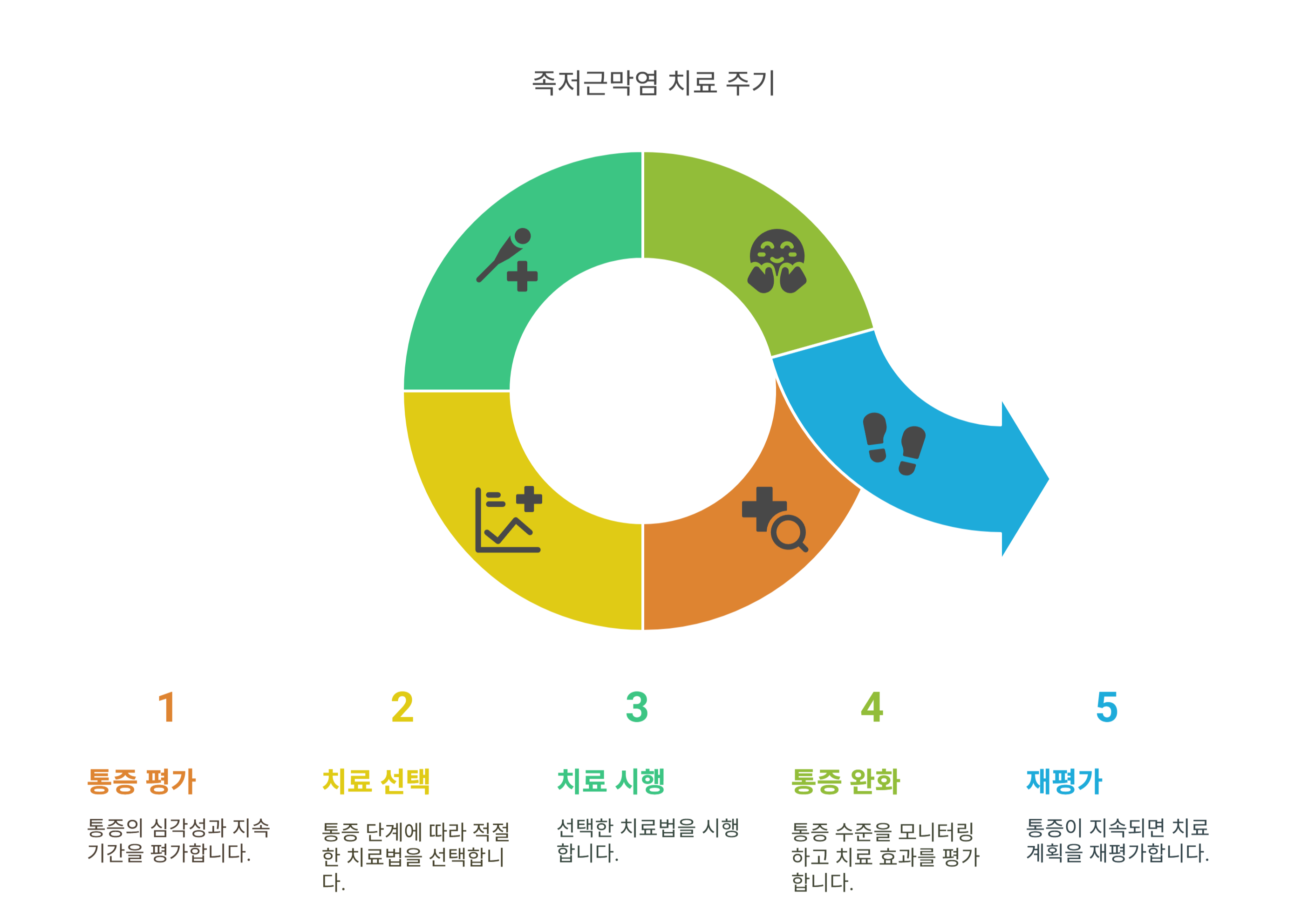 족저근막염 치료 주기

1

통증 평가

통증의 심각성과 지속 기간을 평가합니다.

2

치료 선택

통증 단계에 따라 적절한 치료법을 선택합니다.

3

치료 시행

선택한 치료법을 시행합니다.

4

통증 완화

통증 수준을 모니터링하고 치료 효과를 평가합니다.

5

재평가

통증이 지속되면 치료 계획을 재평가합니다.